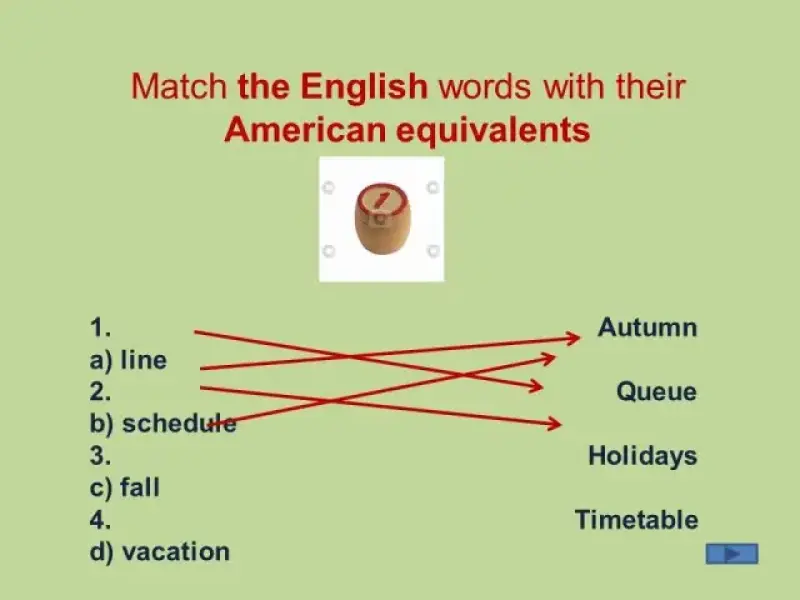 Match the English words with their American equivalents

1
1.
a) line
2.
b) schedule
3.
c) fall
4.
d) vacation

Autumn
Queue
Holidays
Timetable